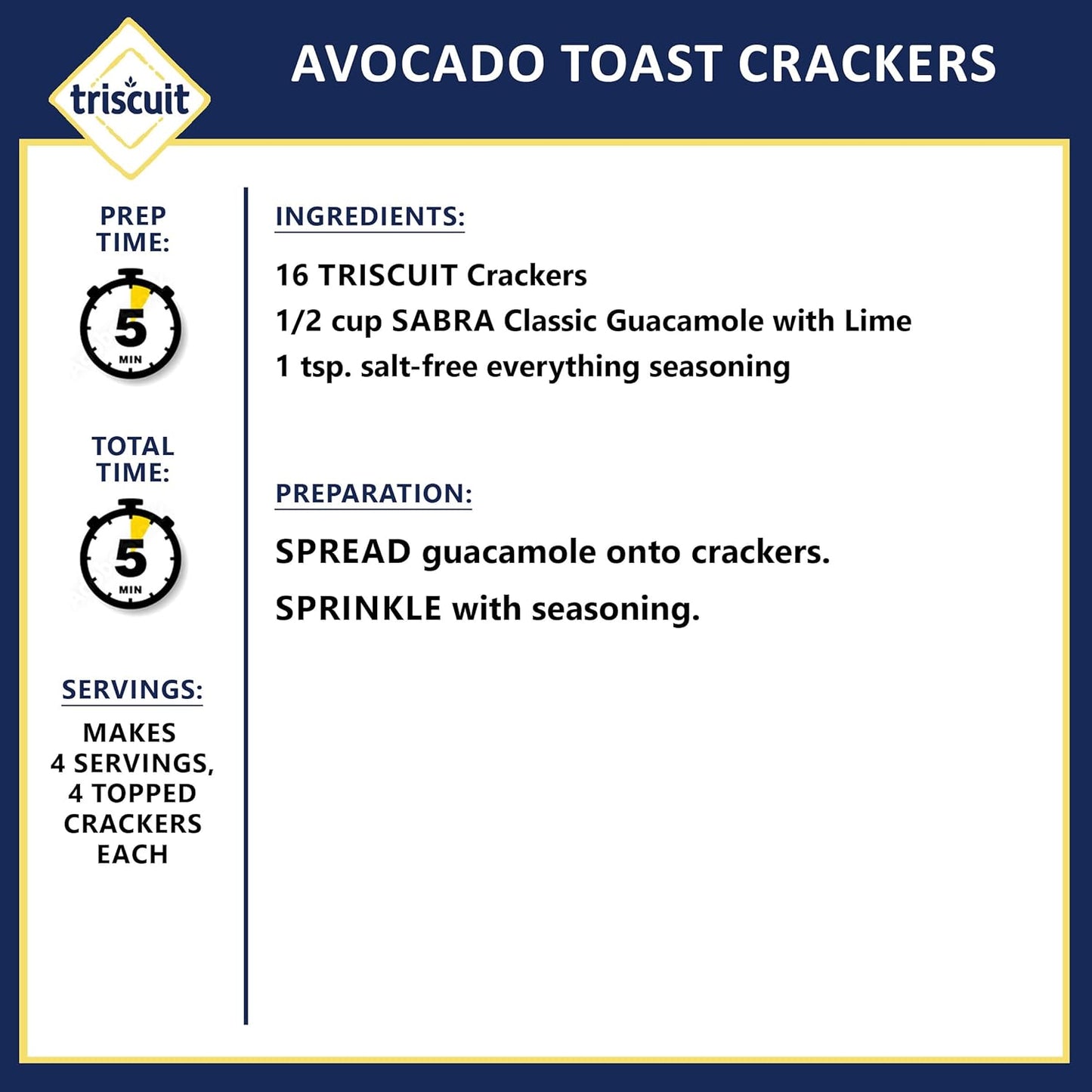 triscuit

AVOCADO TOAST CRACKERS

PREP TIME:

5 MIN

TOTAL TIME:

5 MIN

SERVINGS:

MAKES 4 SERVINGS, 4 TOPPED CRACKERS EACH

INGREDIENTS:

16 TRISCUIT Crackers
1/2 cup SABRA Classic Guacamole with Lime
1 tsp. salt-free everything seasoning

PREPARATION:

SPREAD guacamole onto crackers.

SPRINKLE with seasoning.